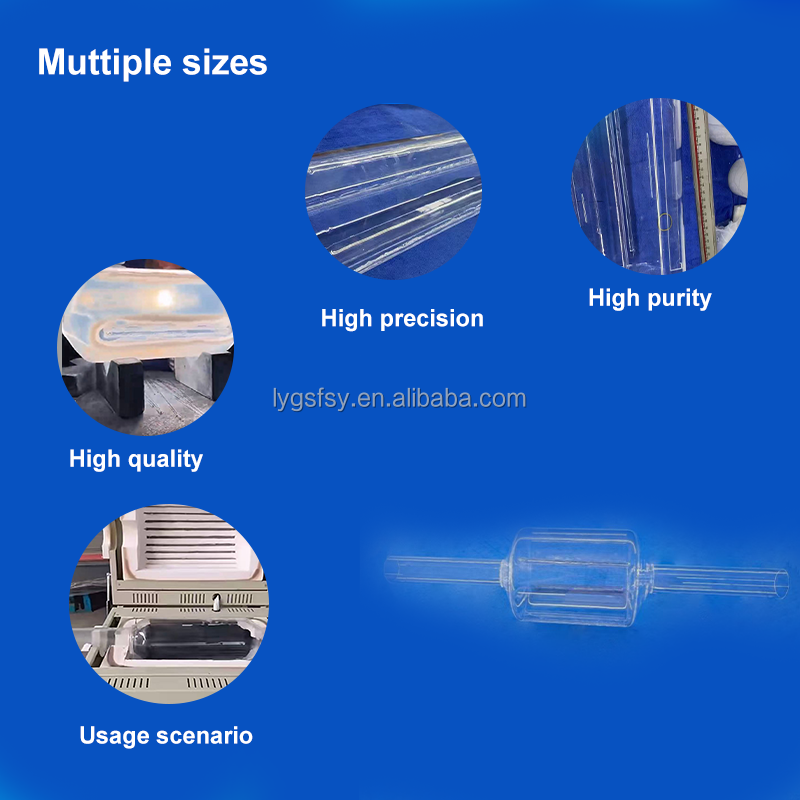 Muttiple sizes

High precision

High purity

High quality

lygsfsy.en.alibaba.com

Usage scenario